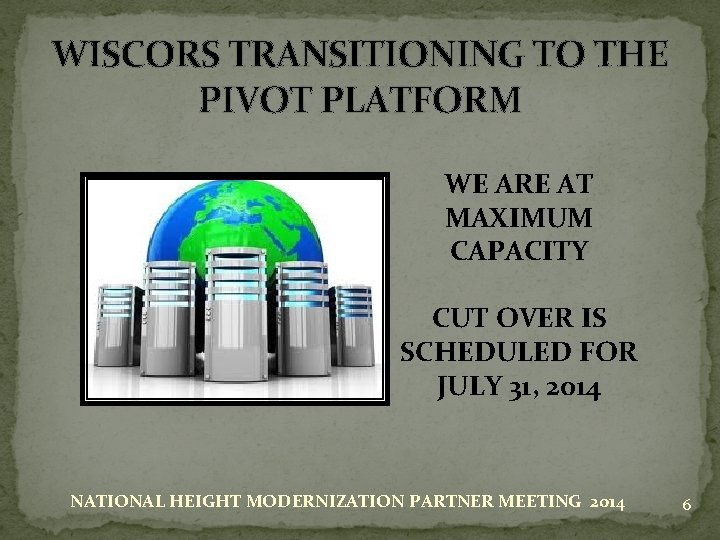 WISCORS TRANSITIONING TO THE PIVOT PLATFORM

WE ARE AT MAXIMUM CAPACITY

CUT OVER IS SCHEDULED FOR JULY 31, 2014

NATIONAL HEIGHT MODERNIZATION PARTNER MEETING 2014

6